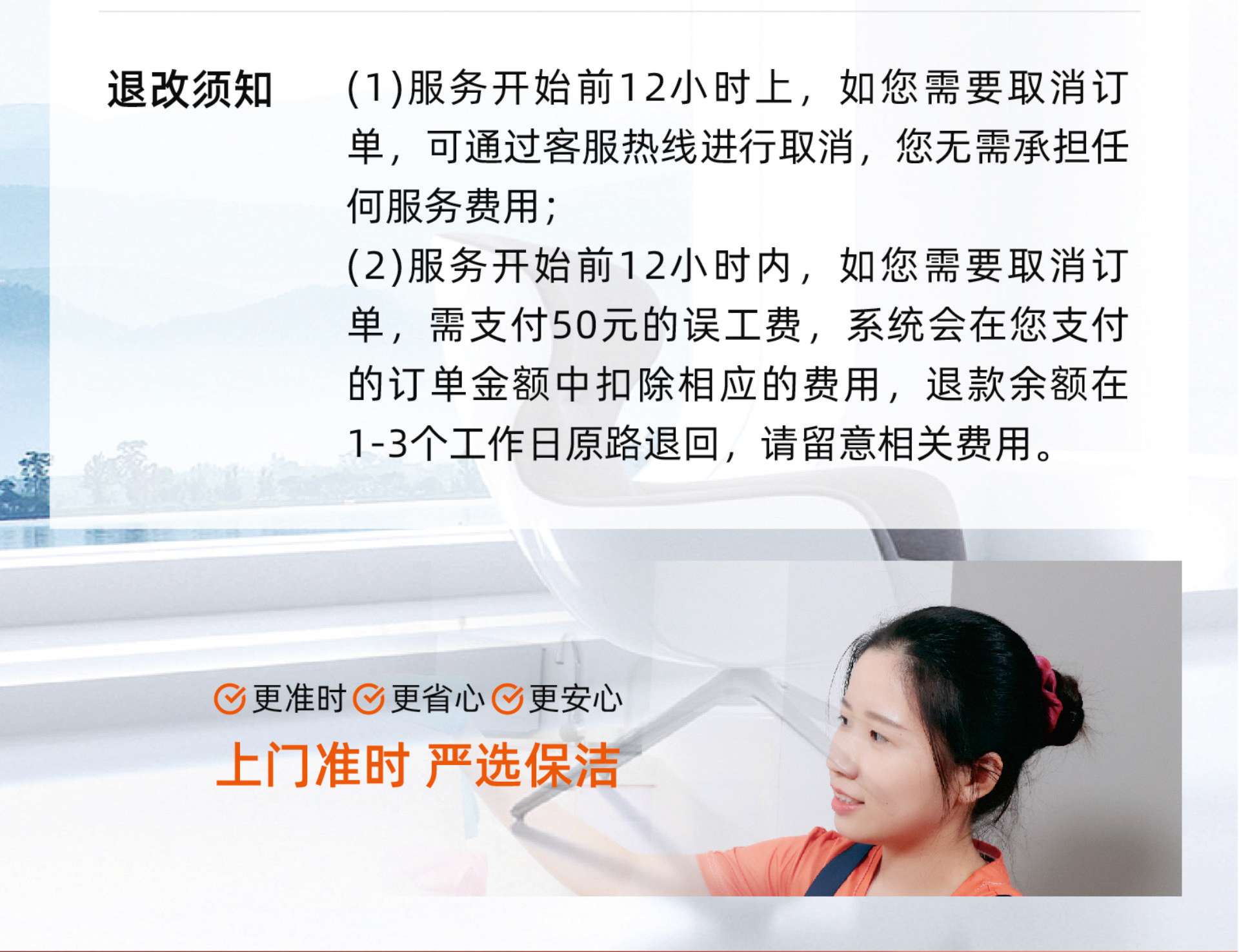 退改须知

(1)服务开始前12小时上，如您需要取消订单，可通过客服热线进行取消，您无需承担任何服务费用；

(2)服务开始前12小时内，如您需要取消订单，需支付50元的误工费，系统会在您支付的订单金额中扣除相应的费用，退款余额在1-3个工作日原路退回，请留意相关费用。

更准时 更省心 更安心

上门准时 严选保洁